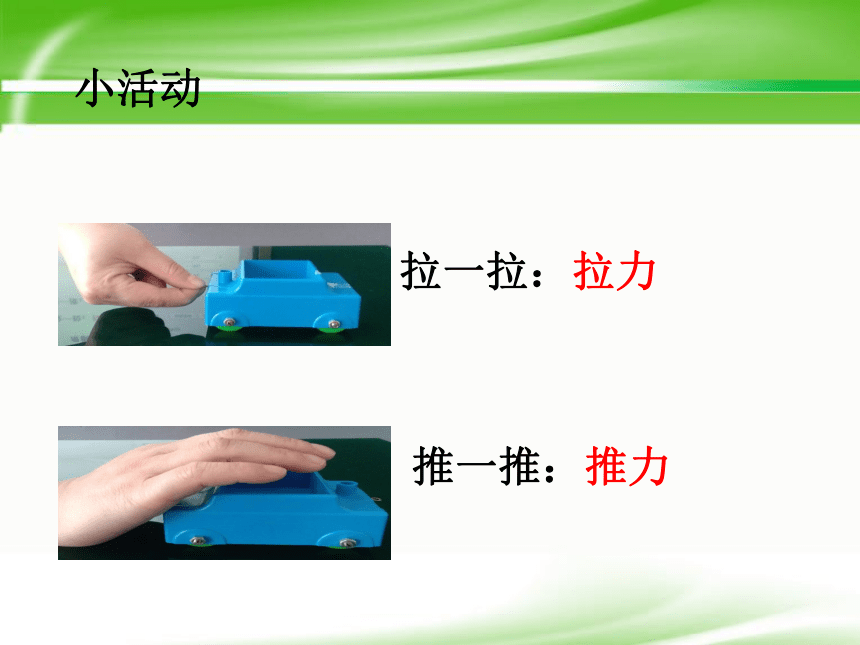 小活动

拉一拉：拉力

推一推：推力